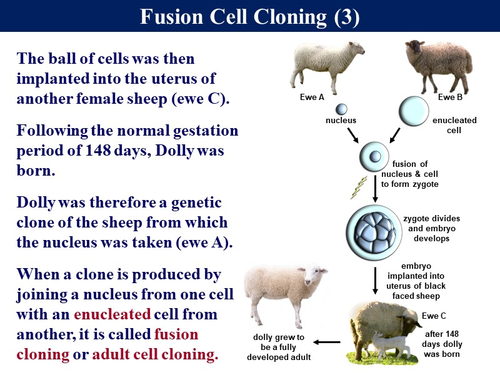 Fusion Cell Cloning (3)

The ball of cells was then implanted into the uterus of another female sheep (ewe C).

Following the normal gestation period of 148 days, Dolly was born.

Dolly was therefore a genetic clone of the sheep from which the nucleus was taken (ewe A).

When a clone is produced by joining a nucleus from one cell with an enucleated cell from another, it is called fusion cloning or adult cell cloning.

Ewe A

Ewe B

nucleus

enucleated cell

fusion of nucleus & cell to form zygote

zygote divides and embryo develops

embryo implanted into uterus of black faced sheep

Ewe C

after 148 days dolly was born

dolly grew to be a fully developed adult